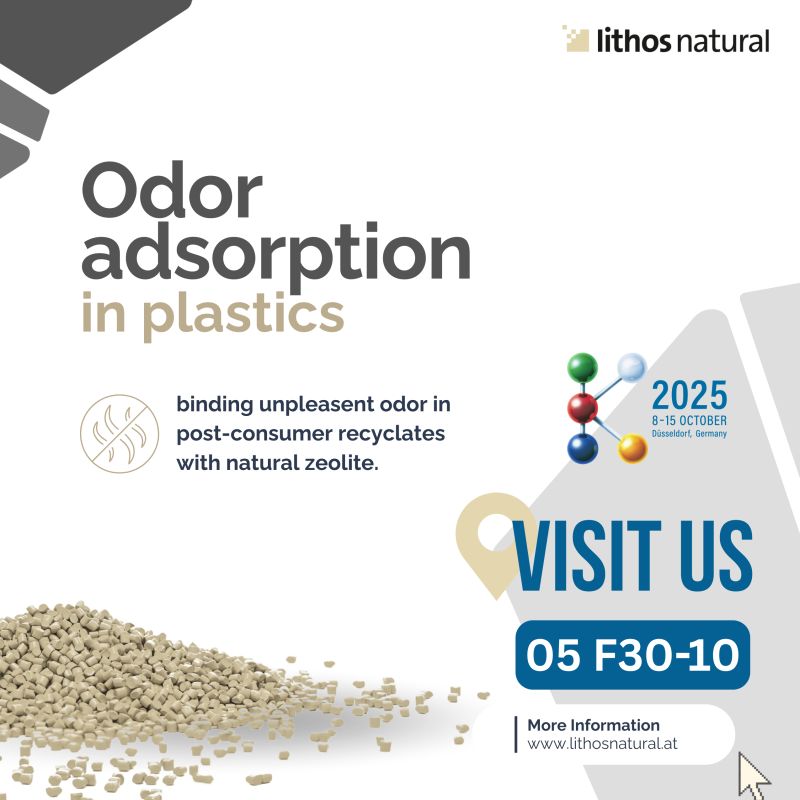 lithos natural

Odor adsorption in plastics

binding unpleasent odor in post-consumer recyclates with natural zeolite.

2025
8-15 OCTOBER
Düsseldorf, Germany

VISIT US

05 F30-10

More Information
www.lithosnatural.at